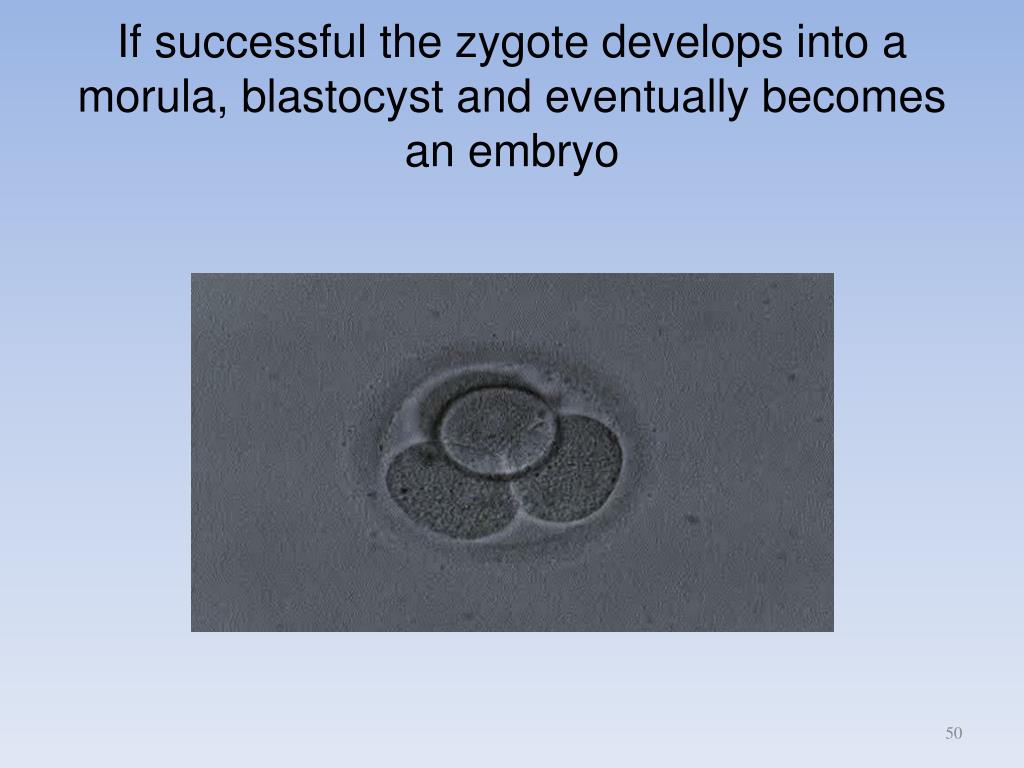 If successful the zygote develops into a morula, blastocyst and eventually becomes an embryo

50